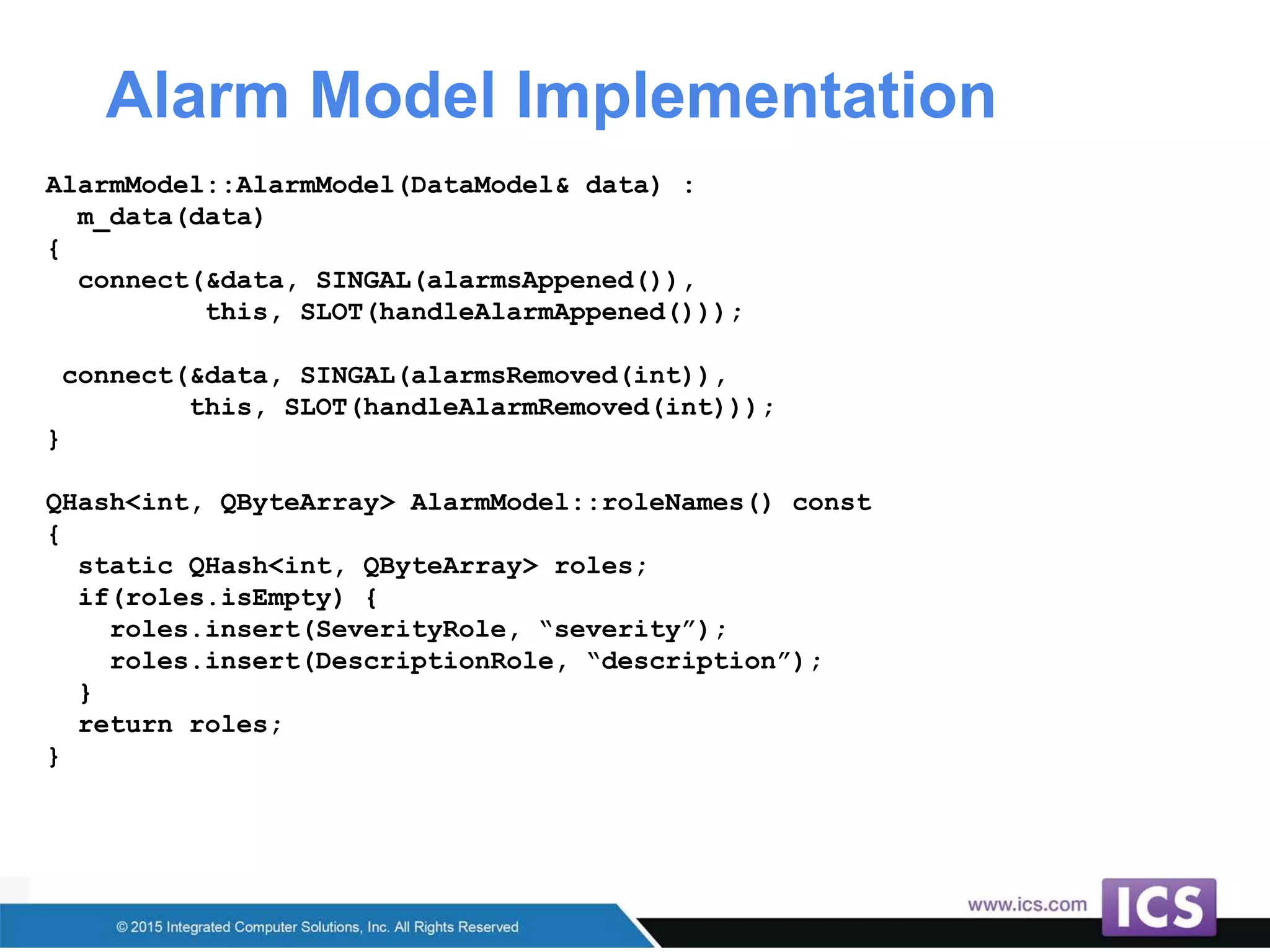 Alarm Model Implementation

AlarmModel::AlarmModel(DataModel& data) :
  m_data(data)
{
  connect(&data, SINGAL(alarmsAppened()),
          this, SLOT(handleAlarmAppened()));

 connect(&data, SINGAL(alarmsRemoved(int)),
         this, SLOT(handleAlarmRemoved(int)));
}

QHash<int, QByteArray> AlarmModel::roleNames() const
{
  static QHash<int, QByteArray> roles;
  if(roles.isEmpty) {
    roles.insert(SeverityRole, “severity”);
    roles.insert(DescriptionRole, “description”);
  }
  return roles;
}

© 2015 Integrated Computer Solutions, Inc. All Rights Reserved

www.ics.com

ICS